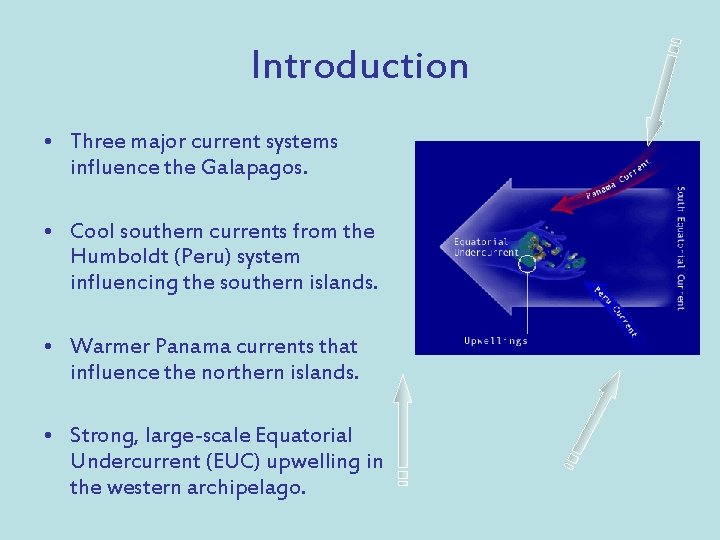 Introduction

• Three major current systems influence the Galapagos.

• Cool southern currents from the Humboldt (Peru) system influencing the southern islands.

• Warmer Panama currents that influence the northern islands.

• Strong, large-scale Equatorial Undercurrent (EUC) upwelling in the western archipelago.

Panama Current

South Equatorial Current

Equatorial Undercurrent

Peru Current

Upwellings